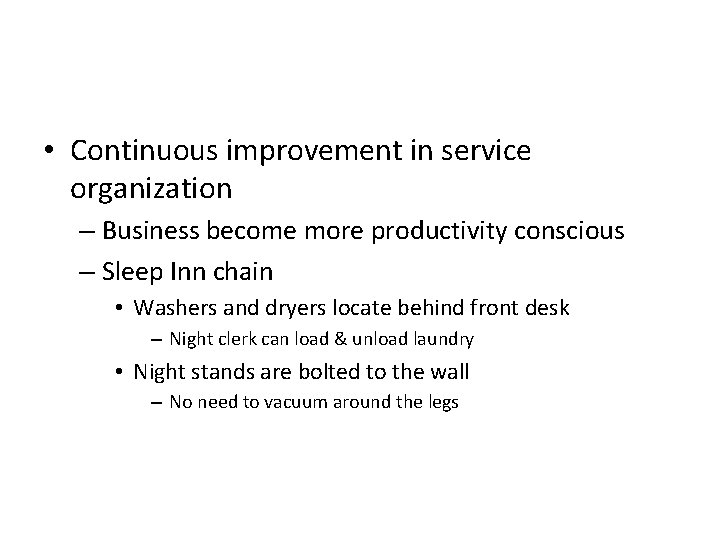 • Continuous improvement in service organization

– Business become more productivity conscious

– Sleep Inn chain

• Washers and dryers locate behind front desk

– Night clerk can load & unload laundry

• Night stands are bolted to the wall

– No need to vacuum around the legs